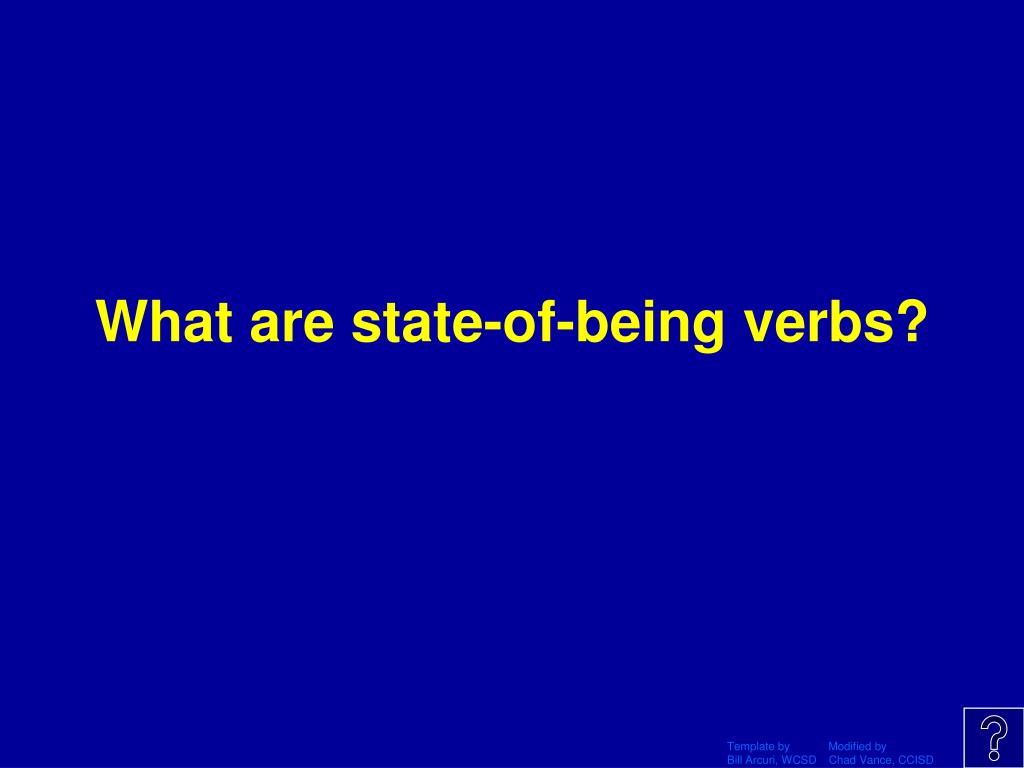 What are state-of-being verbs?

Template by
Bill Arcuri, WCSD

Modified by
Chad Vance, CCISD

?